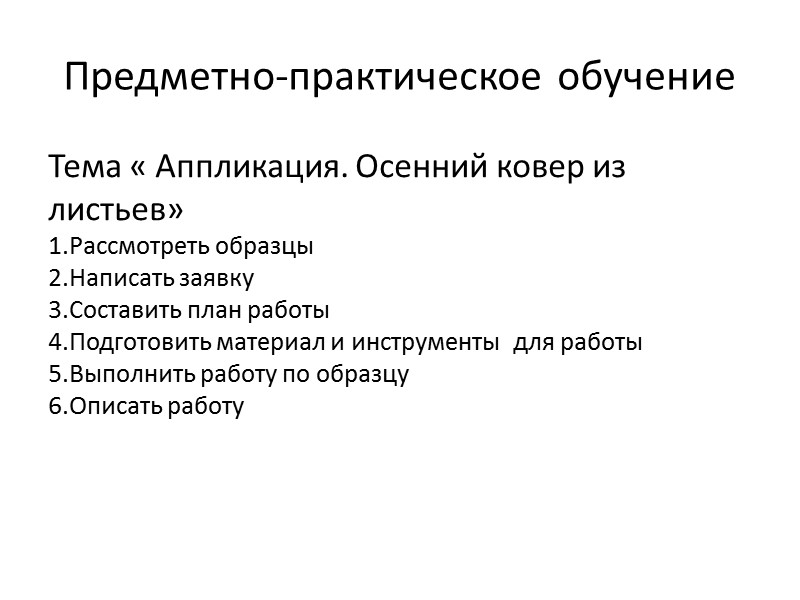 Предметно-практическое обучение

Тема « Аппликация. Осенний ковер из листьев»
1.Рассмотреть образцы
2.Написать заявку
3.Составить план работы
4.Подготовить материал и инструменты для работы
5.Выполнить работу по образцу
6.Описать работу